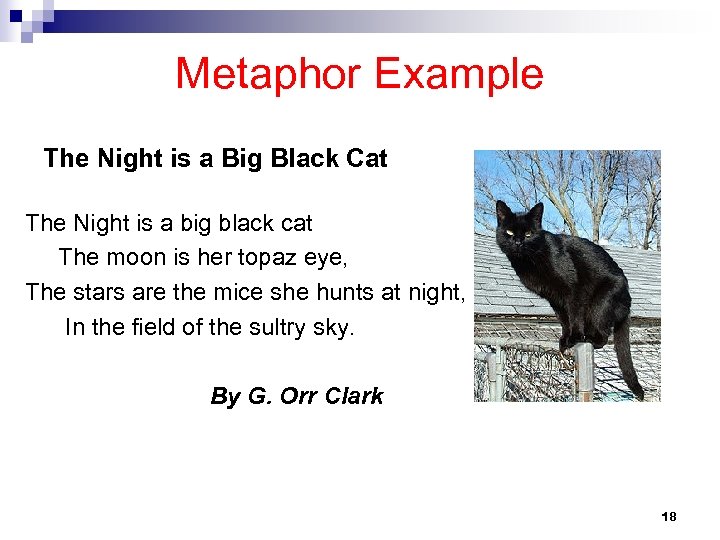 Metaphor Example

The Night is a Big Black Cat

The Night is a big black cat
The moon is her topaz eye,
The stars are the mice she hunts at night,
In the field of the sultry sky.

By G. Orr Clark

18